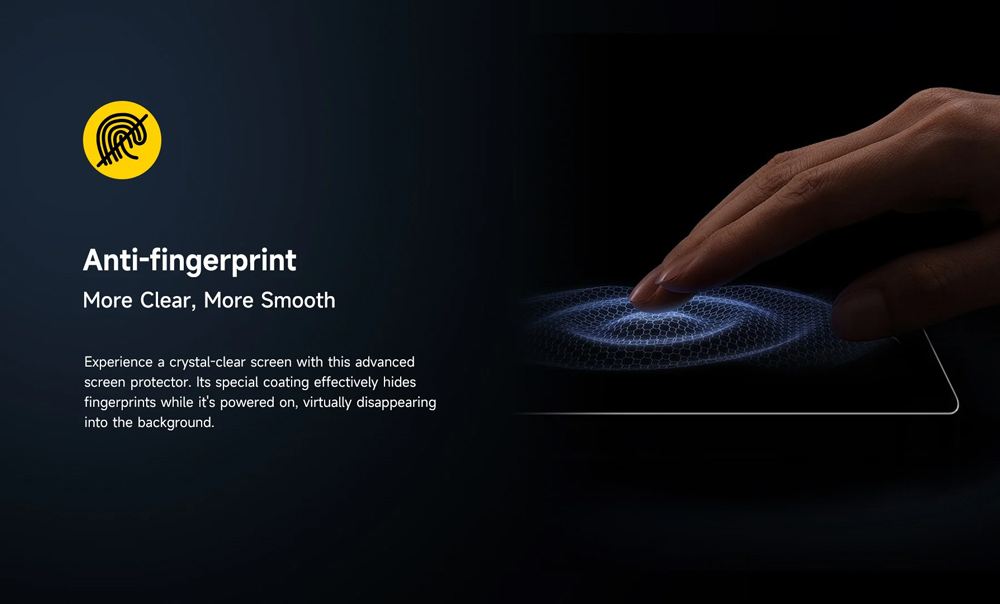 Anti-fingerprint
More Clear, More Smooth

Experience a crystal-clear screen with this advanced screen protector. Its special coating effectively hides fingerprints while it's powered on, virtually disappearing into the background.